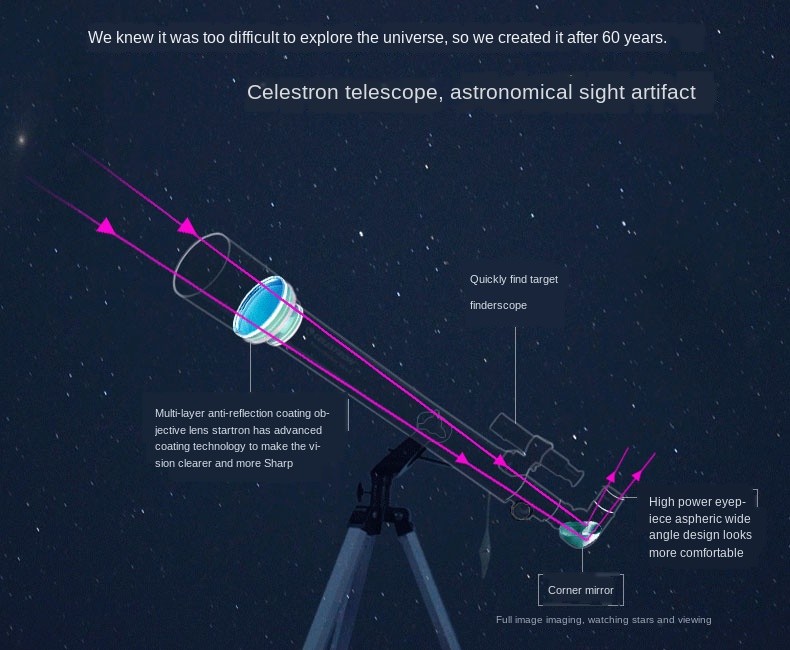 We knew it was too difficult to explore the universe, so we created it after 60 years.

Celestron telescope, astronomical sight artifact

Quickly find target

finderscope

Multi-layer anti-reflection coating objective lens startron has advanced coating technology to make the vision clearer and more Sharp

High power eyepiece aspheric wide angle design looks more comfortable

Corner mirror

Full image imaging, watching stars and viewing